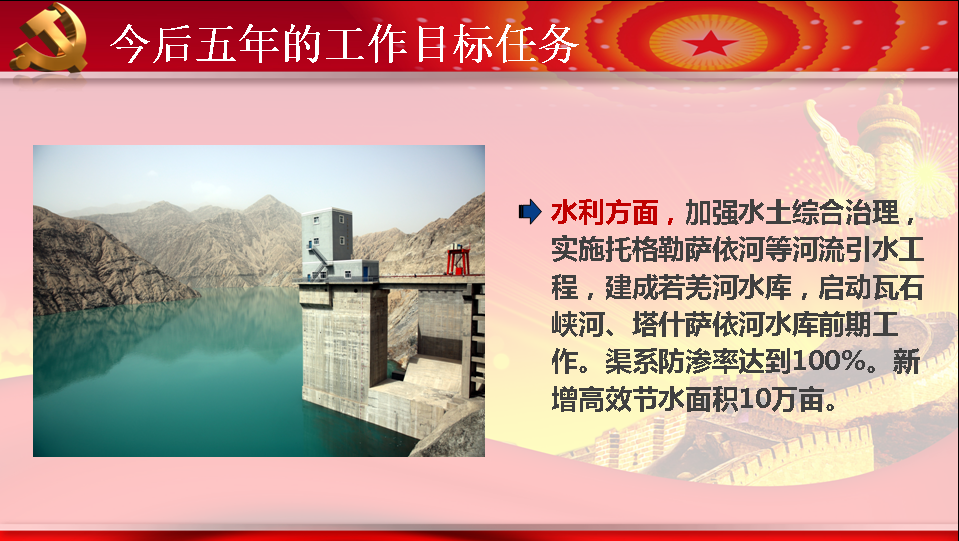 今后五年的工作目标任务

水利方面，加强水土综合治理，实施托格勒萨依河等河流引水工程，建成若羌河水库，启动瓦石峡河、塔什萨依河水库前期工作。渠系防渗率达到100%。新增高效节水面积10万亩。